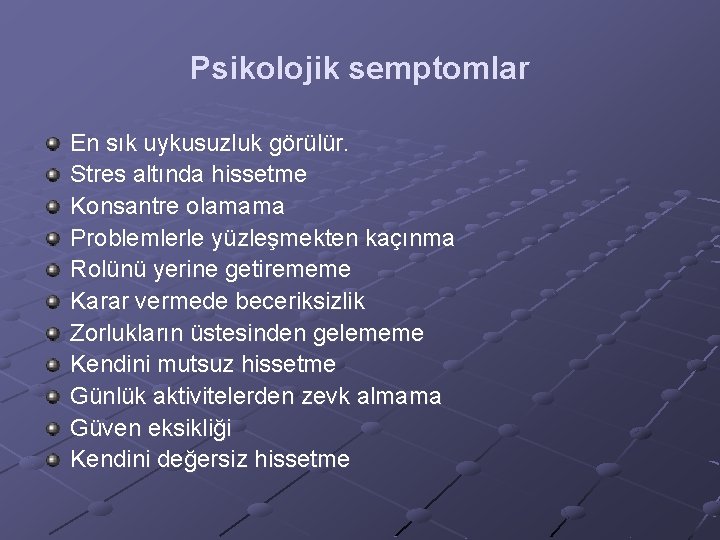 Psikolojik semptomlar

En sık uykusuzluk görülür.
Stres altında hissetme
Konsantre olamama
Problemlerle yüzleşmekten kaçınma
Rolünü yerine getirememe
Karar vermede beceriksizlik
Zorlukların üstesinden gelememe
Kendini mutsuz hissetme
Günlük aktivitelerden zevk almama
Güven eksikliği
Kendini değersiz hissetme